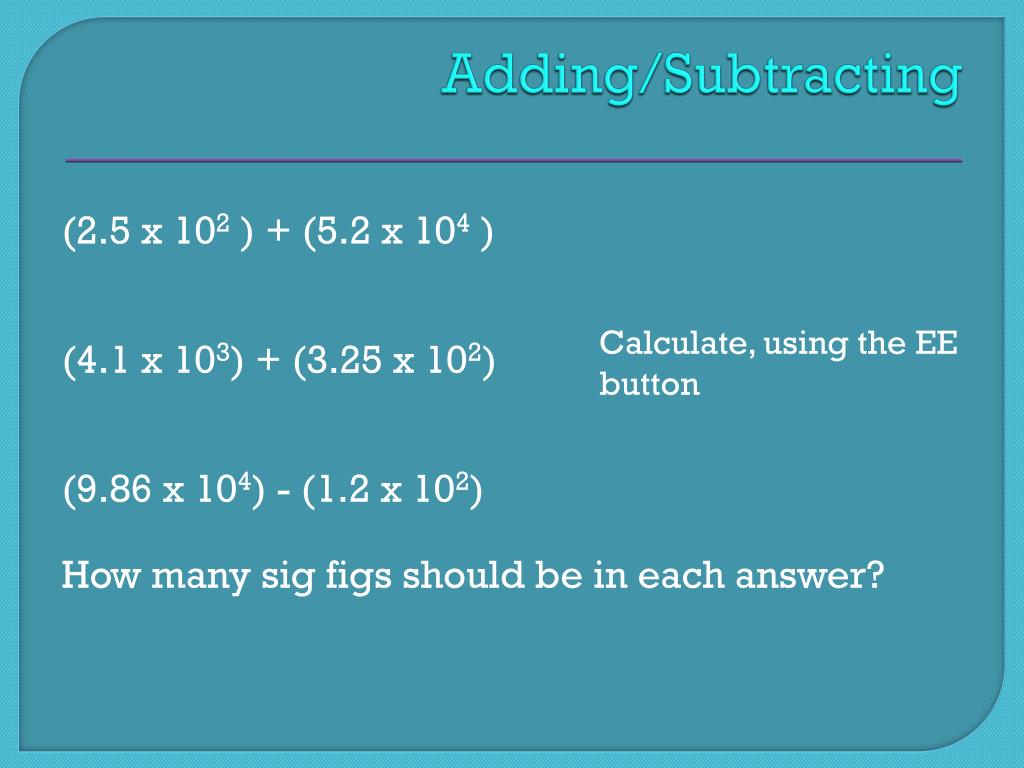 Adding/Subtracting

$(2.5 \times 10^2) + (5.2 \times 10^4)$

$(4.1 \times 10^3) + (3.25 \times 10^2)$

Calculate, using the EE button

$(9.86 \times 10^4) - (1.2 \times 10^2)$

How many sig figs should be in each answer?